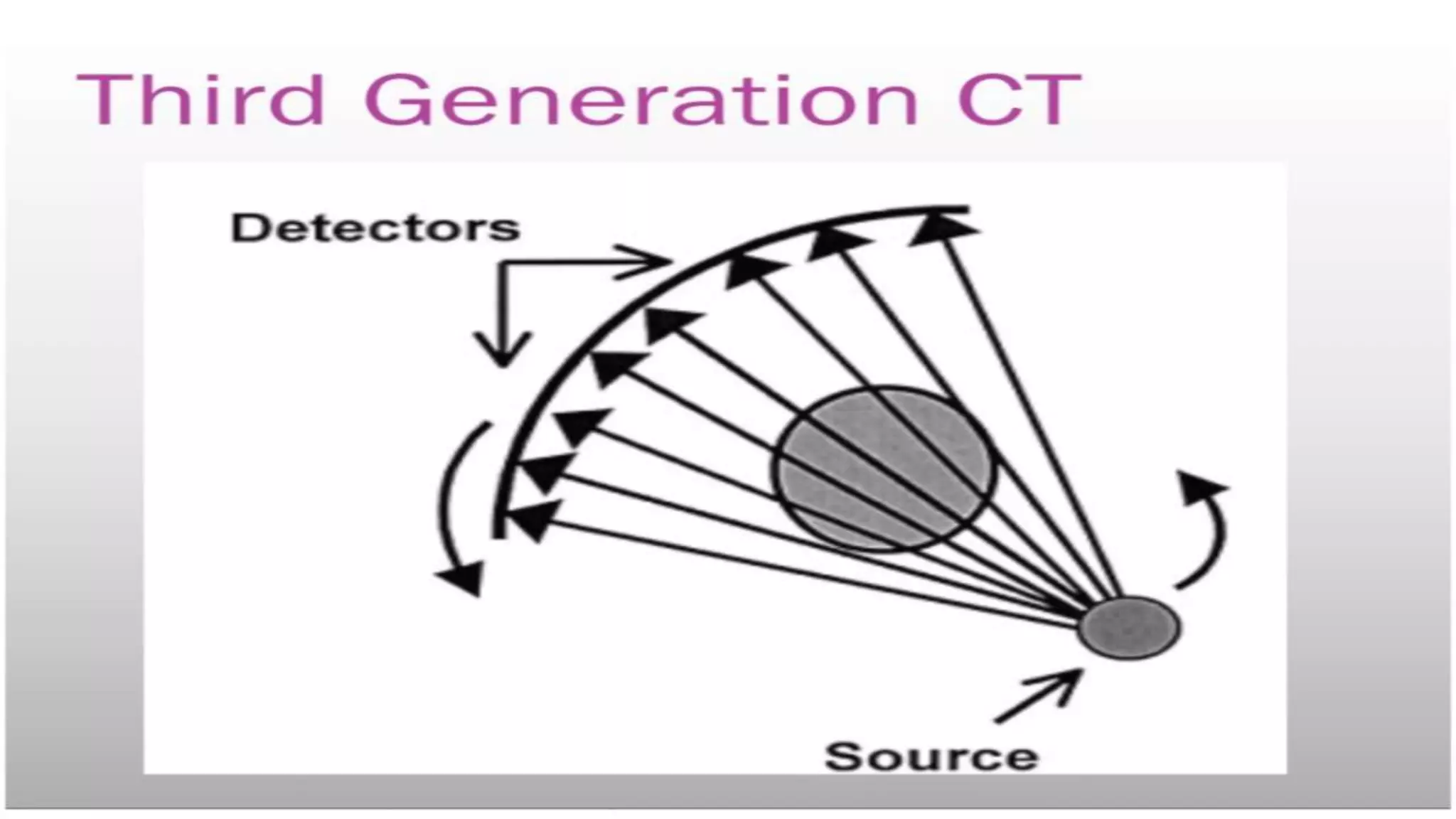 Third Generation CT

Detectors

Source